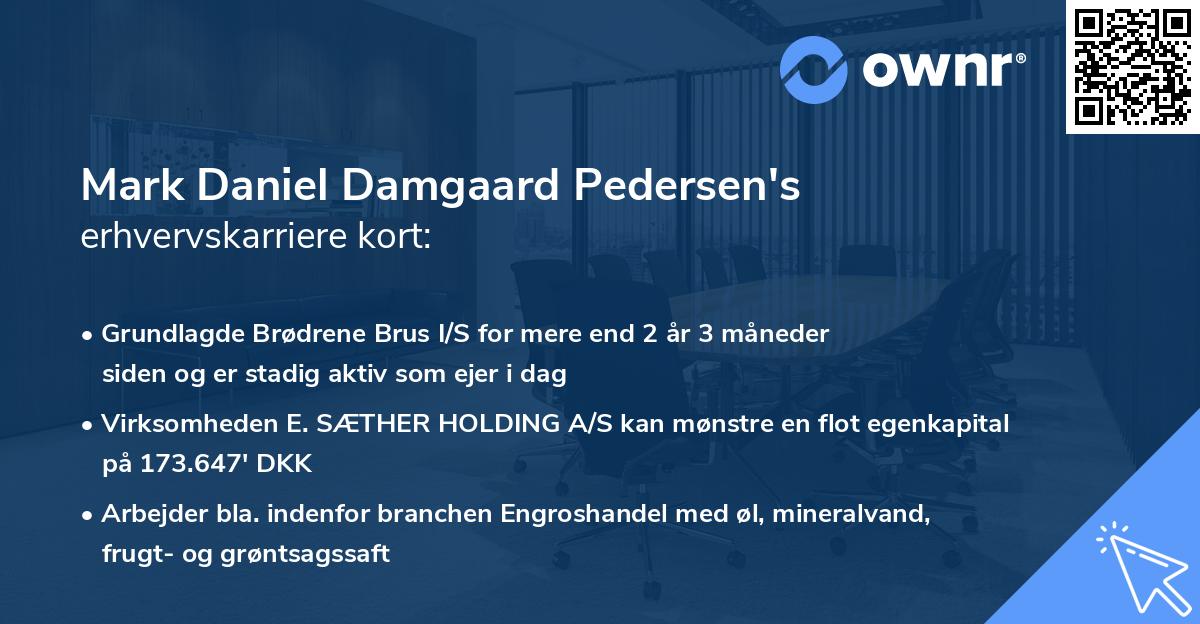 ownr®

Mark Daniel Damgaard Pedersen's
erhvervskarriere kort:

• Grundlagde Brødrene Brus I/S for mere end 2 år 3 måneder siden og er stadig aktiv som ejer i dag

• Virksomheden E. SÆTHER HOLDING A/S kan mønstre en flot egenkapital på 173.647' DKK

• Arbejder bla. indenfor branchen Engroshandel med øl, mineralvand, frugt- og grøntsagssaft